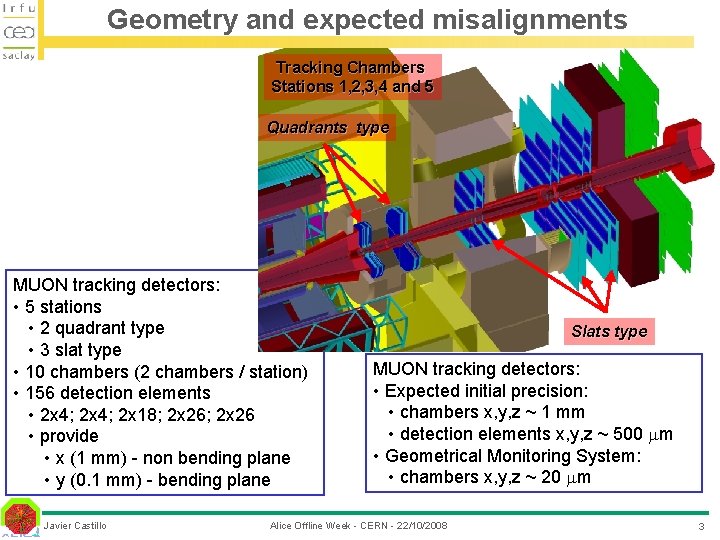 Irfu
cea
saclay

Geometry and expected misalignments

Tracking Chambers
Stations 1,2,3,4 and 5

Quadrants type

Slats type

MUON tracking detectors:
• 5 stations
• 2 quadrant type
• 3 slat type
• 10 chambers (2 chambers / station)
• 156 detection elements
• 2x4; 2x4; 2x18; 2x26; 2x26
• provide
• x (1 mm) - non bending plane
• y (0.1 mm) - bending plane

MUON tracking detectors:
• Expected initial precision:
• chambers x,y,z ~ 1 mm
• detection elements x,y,z ~ 500 $\mu$m
• Geometrical Monitoring System:
• chambers x,y,z ~ 20 $\mu$m

Javier Castillo
Alice Offline Week - CERN - 22/10/2008
3